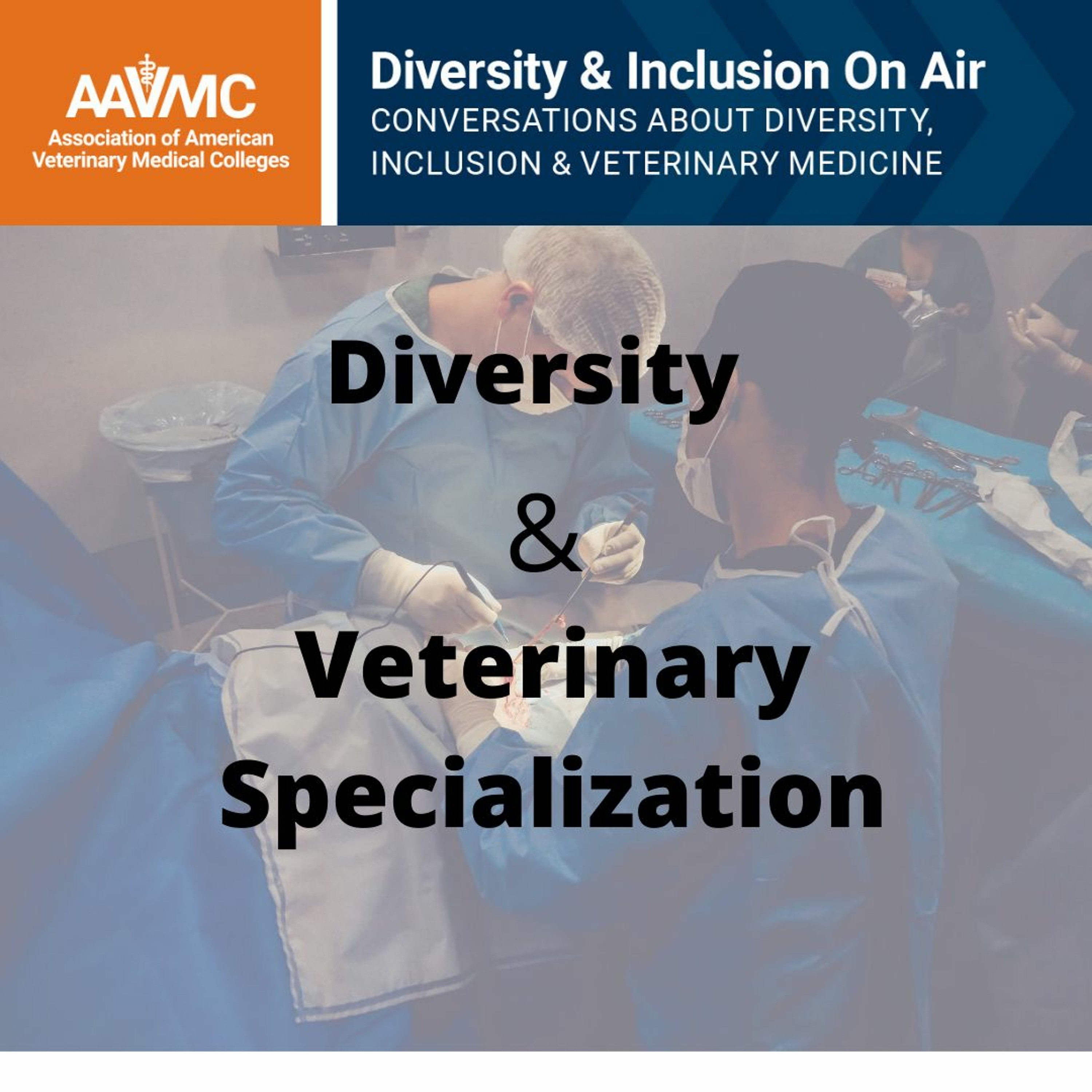 AAVMC
Association of American Veterinary Medical Colleges

Diversity & Inclusion On Air
CONVERSATIONS ABOUT DIVERSITY, INCLUSION & VETERINARY MEDICINE

Diversity
&
Veterinary Specialization